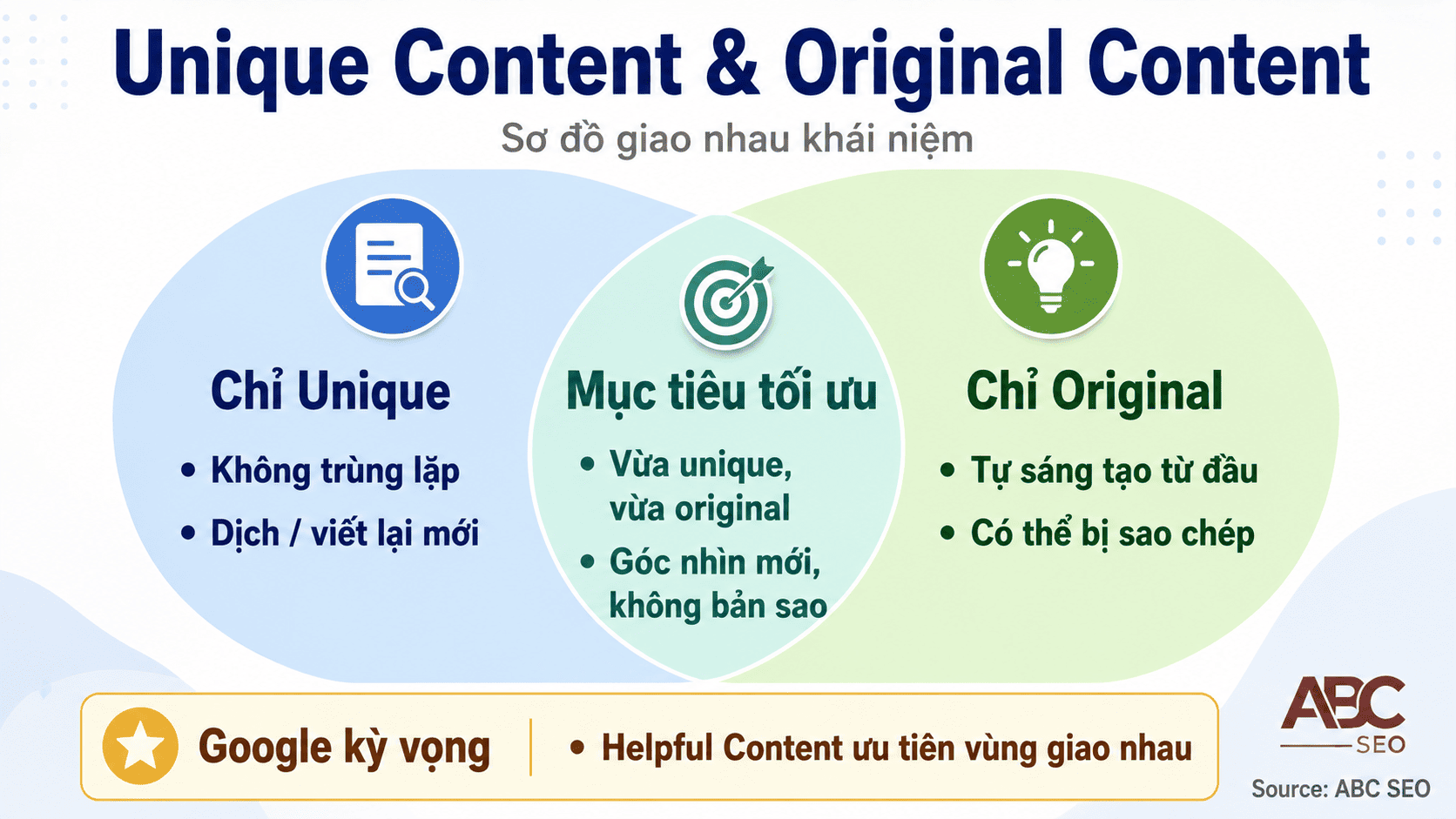 Unique Content & Original Content

Sơ đồ giao nhau khái niệm

Chỉ Unique

• Không trùng lặp
• Dịch / viết lại mới

Mục tiêu tối ưu

• Vừa unique, vừa original
• Góc nhìn mới, không bản sao

Chỉ Original

• Tự sáng tạo từ đầu
• Có thể bị sao chép

Google kỳ vọng

• Helpful Content ưu tiên vùng giao nhau

ABC SEO

Source: ABC SEO